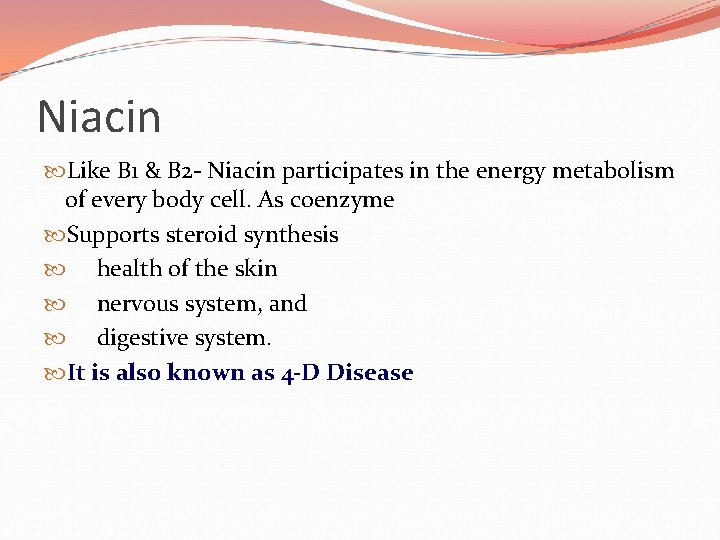 Niacin

Like B1 & B2- Niacin participates in the energy metabolism of every body cell. As coenzyme

Supports steroid synthesis

health of the skin

nervous system, and

digestive system.

It is also known as 4-D Disease